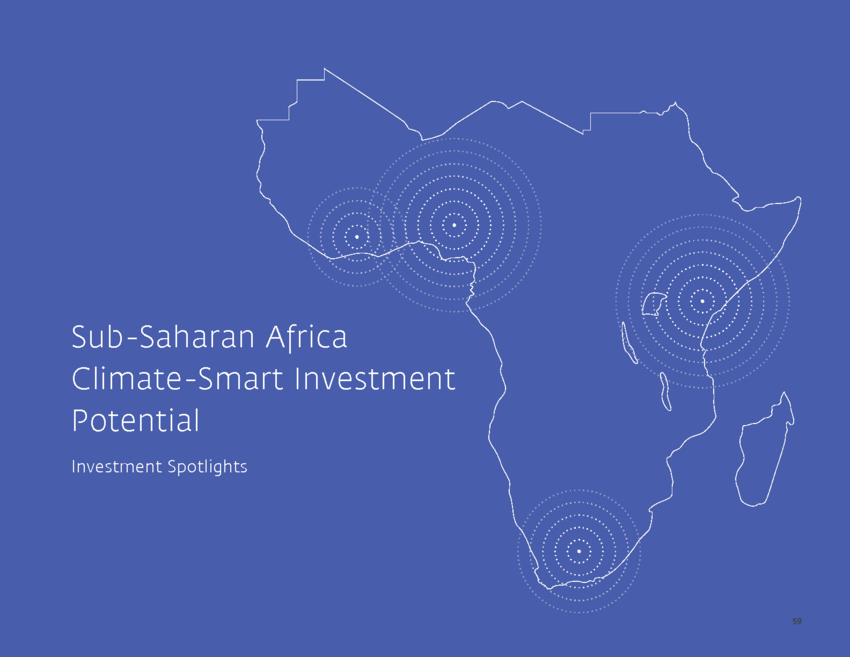 Sub-Saharan Africa Climate-Smart Investment Potential

Investment Spotlights

59